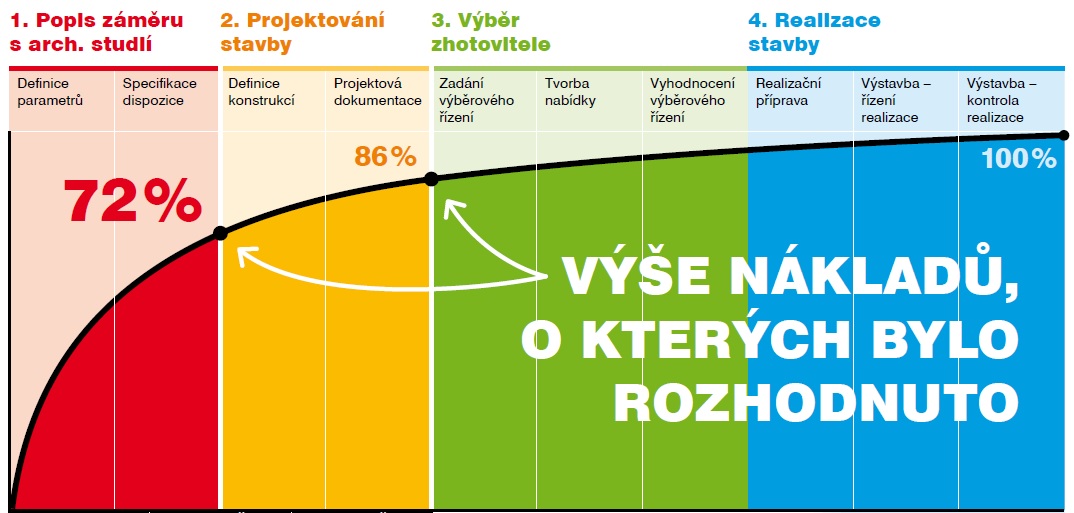 1. Popis záměru s arch. studií

2. Projektování stavby

3. Výběr zhotovitele

4. Realizace stavby

Definice parametrů

Specifikace dispozice

Definice konstrukcí

Projektová dokumentace

Zadání výběrového řízení

Tvorba nabídky

Vyhodnocení výběrového řízení

Realizační příprava

Výstavba – řízení realizace

Výstavba – kontrola realizace

72%

86%

100%

VÝŠE NÁKLADŮ, O KTERÝCH BYLO ROZHODNUTO